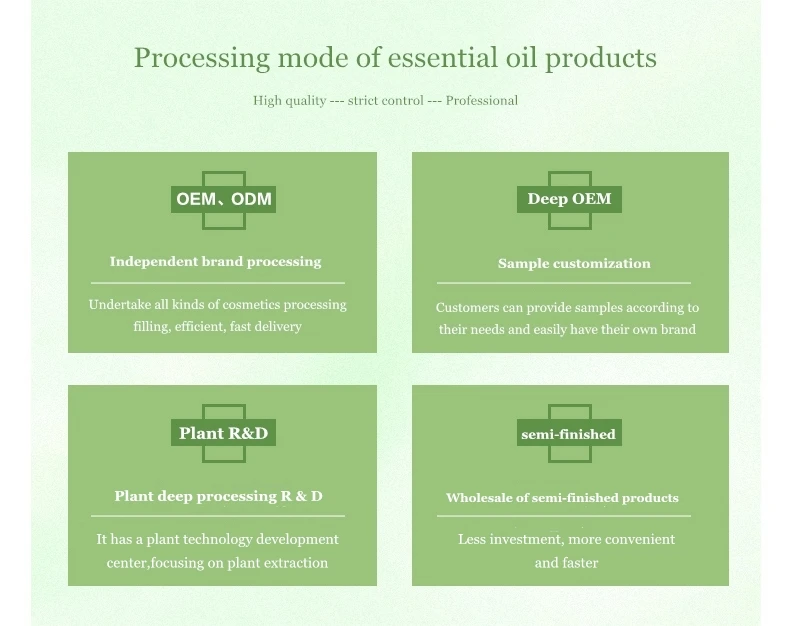 Processing mode of essential oil products

High quality --- strict control --- Professional

OEM、ODM

Independent brand processing

Undertake all kinds of cosmetics processing filling, efficient, fast delivery

Deep OEM

Sample customization

Customers can provide samples according to their needs and easily have their own brand

Plant R&D

Plant deep processing R & D

It has a plant technology development center,focusing on plant extraction

semi-finished

Wholesale of semi-finished products

Less investment, more convenient and faster